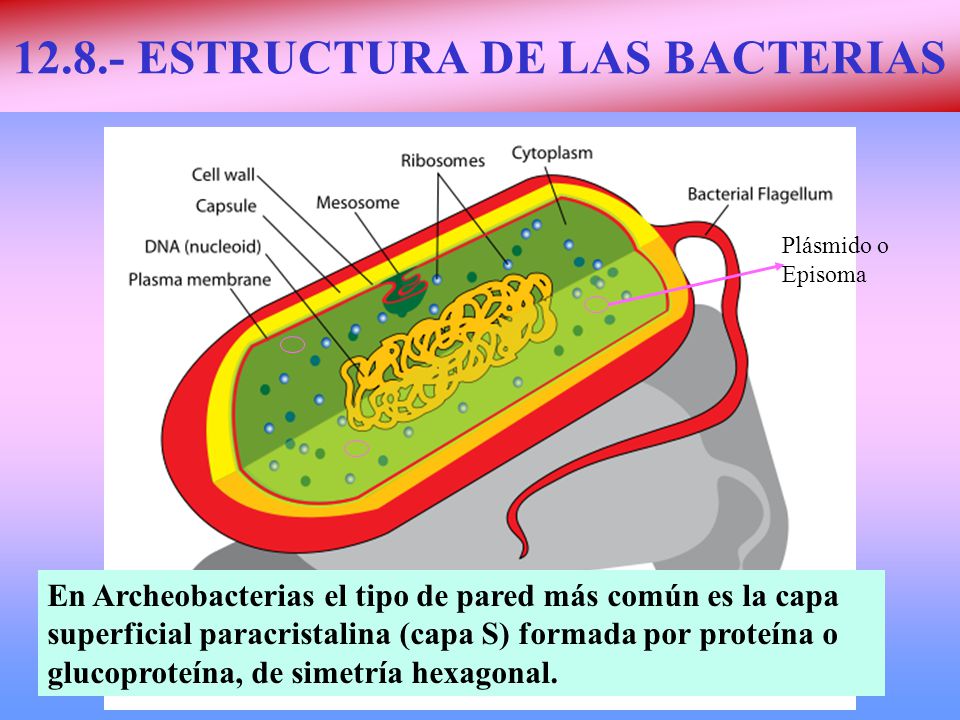 12.8.- ESTRUCTURA DE LAS BACTERIAS

Cell wall
Capsule
DNA (nucleoid)
Plasma membrane
Mesosome
Ribosomes
Cytoplasm
Bacterial Flagellum
Plásmido o Episoma

En Archeobacterias el tipo de pared más común es la capa superficial paracristalina (capa S) formada por proteína o glucoproteína, de simetría hexagonal.